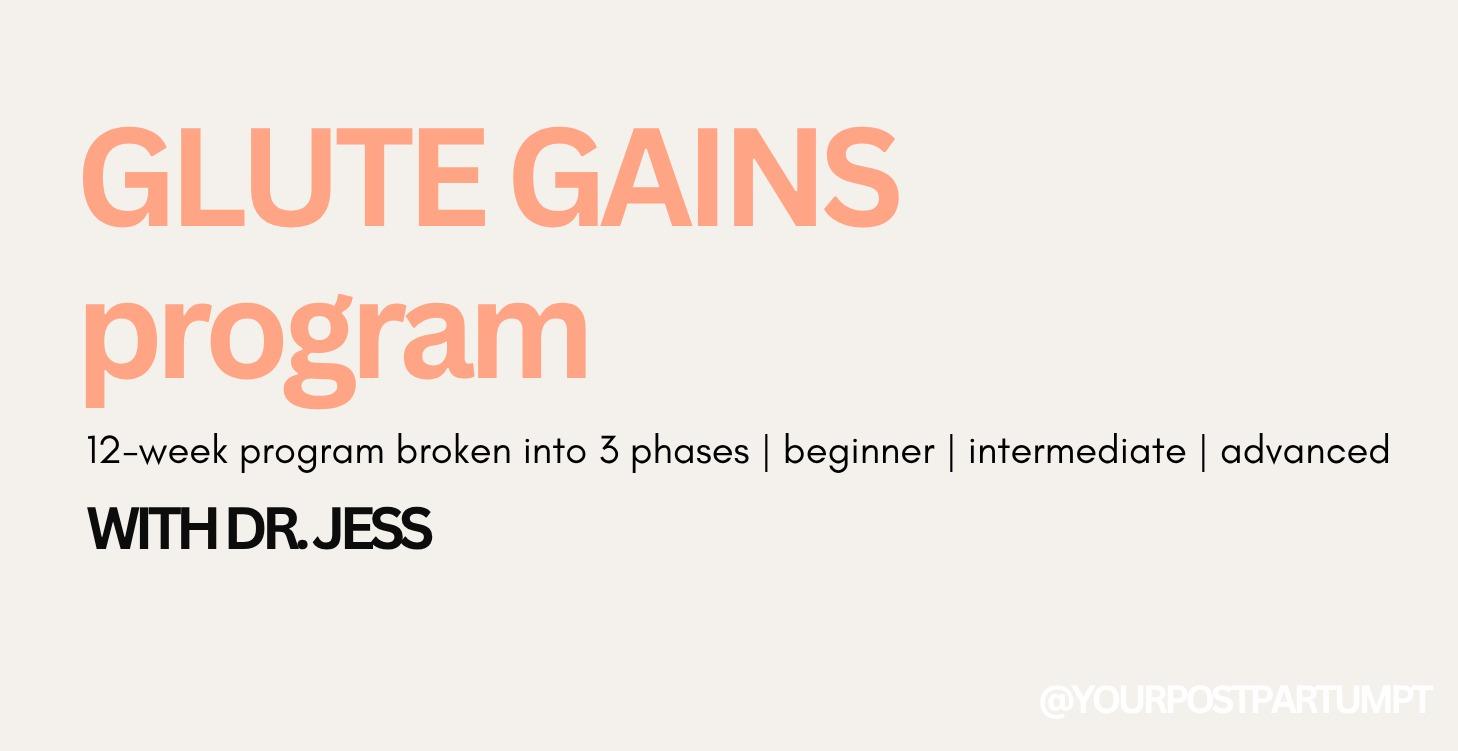 GLUTE GAINS program

12-week program broken into 3 phases | beginner | intermediate | advanced

WITH DR. JESS

@YOURPOSTPARTUMPT